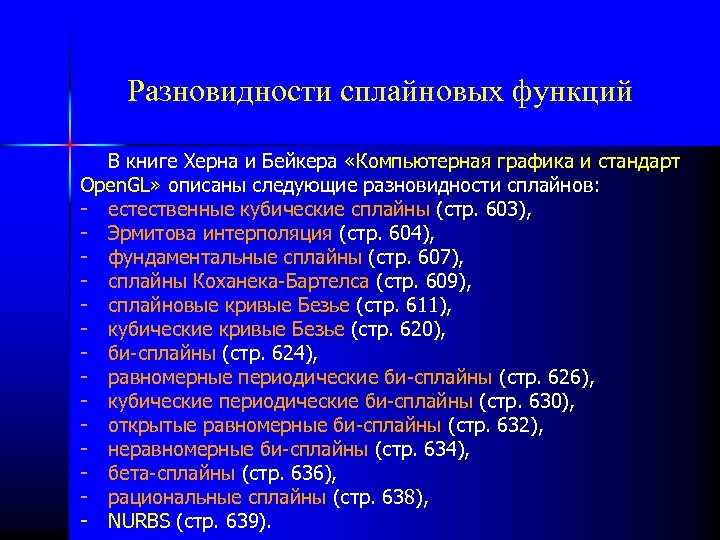 Разновидности сплайновых функций

В книге Херна и Бейкера «Компьютерная графика и стандарт OpenGL» описаны следующие разновидности сплайнов:
- естественные кубические сплайны (стр. 603),
- Эрмитова интерполяция (стр. 604),
- фундаментальные сплайны (стр. 607),
- сплайны Коханека-Бартелса (стр. 609),
- сплайновые кривые Безье (стр. 611),
- кубические кривые Безье (стр. 620),
- би-сплайны (стр. 624),
- равномерные периодические би-сплайны (стр. 626),
- кубические периодические би-сплайны (стр. 630),
- открытые равномерные би-сплайны (стр. 632),
- неравномерные би-сплайны (стр. 634),
- бета-сплайны (стр. 636),
- рациональные сплайны (стр. 638),
- NURBS (стр. 639).